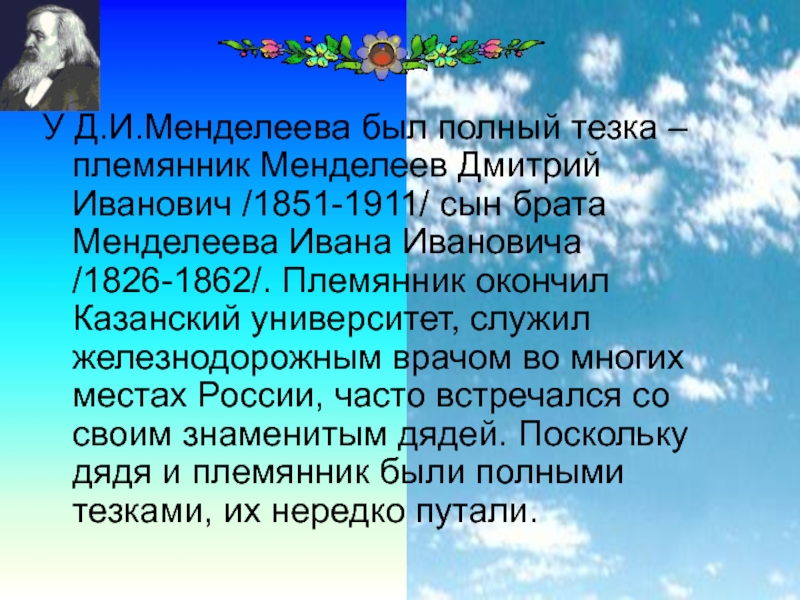 У Д.И.Менделеева был полный тезка – племянник Менделеев Дмитрий Иванович /1851-1911/ сын брата Менделеева Ивана Ивановича /1826-1862/. Племянник окончил Казанский университет, служил железнодорожным врачом во многих местах России, часто встречался со своим знаменитым дядей. Поскольку дядя и племянник были полными тезками, их нередко путали.